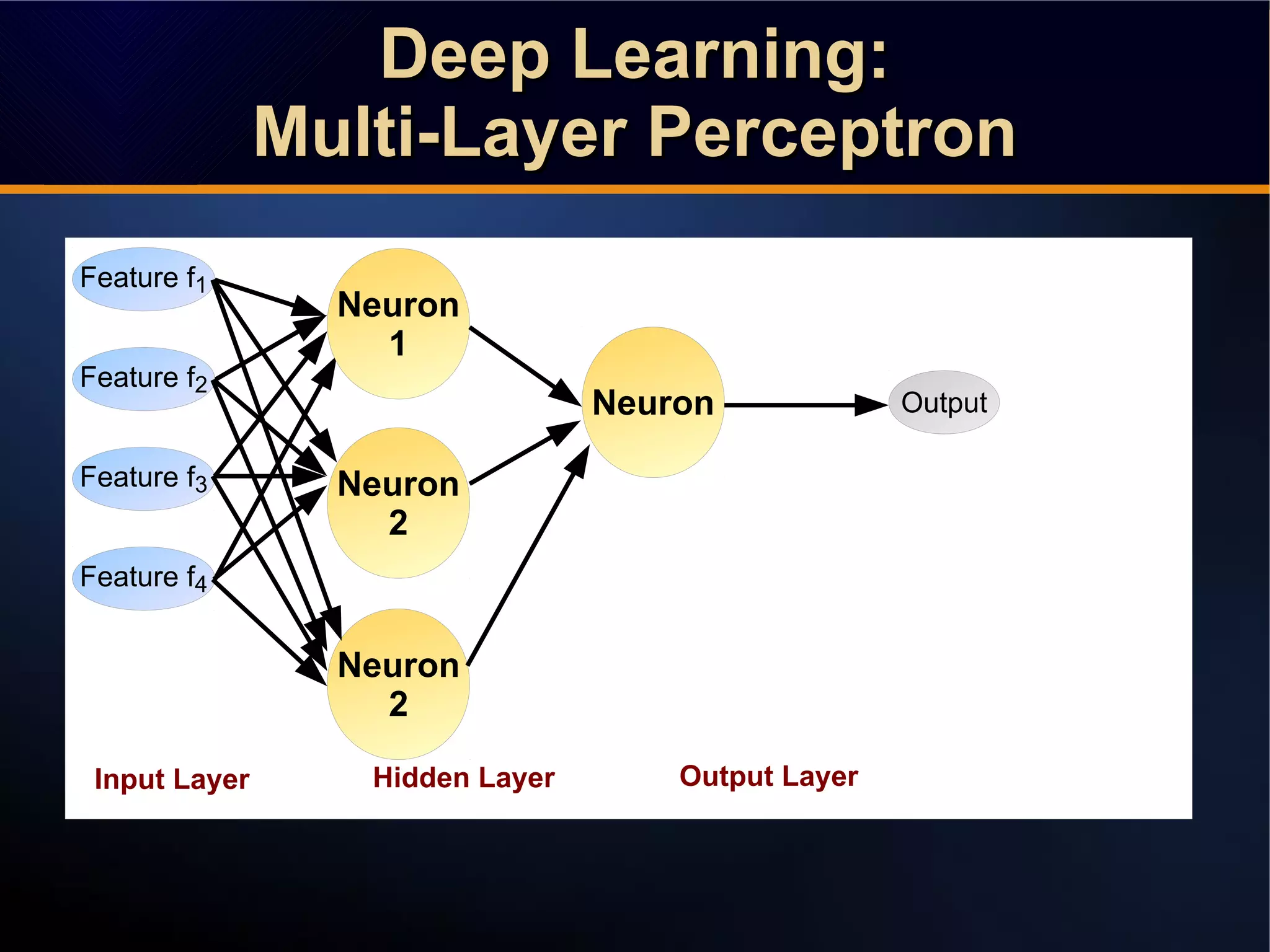 Deep Learning:
Multi-Layer Perceptron

Feature $f_1$

Feature $f_2$

Feature $f_3$

Feature $f_4$

Neuron 1

Neuron 2

Neuron 2

Neuron

Output

Input Layer

Hidden Layer

Output Layer